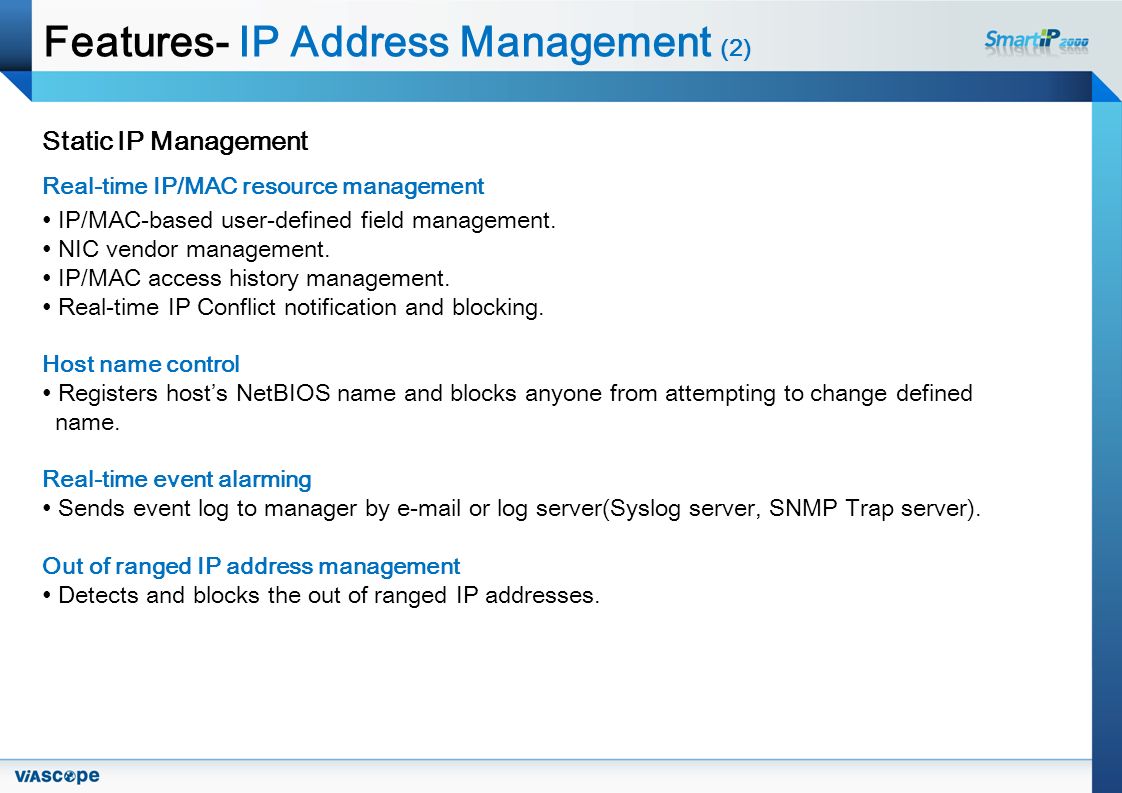 Features- IP Address Management (2)

SmartIP 2000

Static IP Management

Real-time IP/MAC resource management

• IP/MAC-based user-defined field management.
• NIC vendor management.
• IP/MAC access history management.
• Real-time IP Conflict notification and blocking.

Host name control
• Registers host's NetBIOS name and blocks anyone from attempting to change defined name.

Real-time event alarming
• Sends event log to manager by e-mail or log server(Syslog server, SNMP Trap server).

Out of ranged IP address management
• Detects and blocks the out of ranged IP addresses.

VIASCOPE